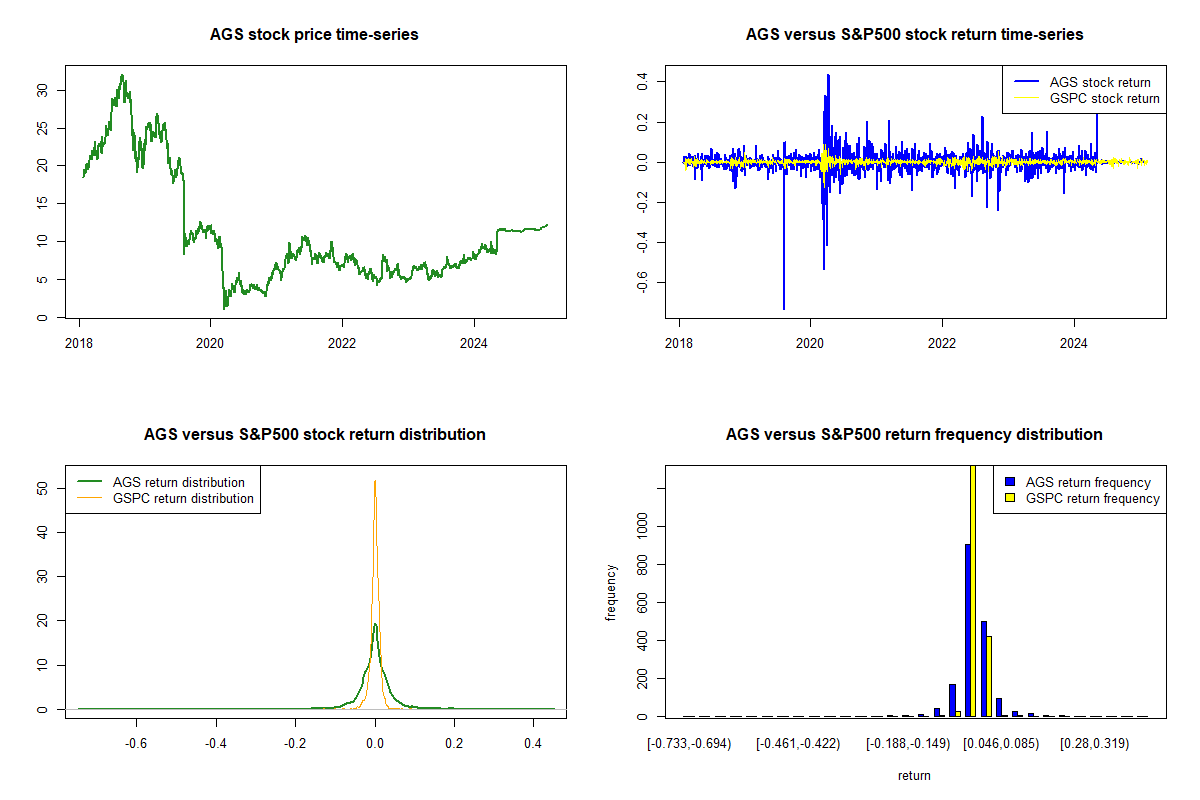 AGS stock price time-series

30
25
20
15
10
5
0

2018
2020
2022
2024

AGS versus S&P500 stock return time-series

AGS stock return
GSPC stock return

0.4
0.2
0.0
-0.2
-0.4
-0.6

2018
2020
2022
2024

AGS versus S&P500 stock return distribution

AGS return distribution
GSPC return distribution

50
40
30
20
10
0

-0.6
-0.4
-0.2
0.0
0.2
0.4

AGS versus S&P500 return frequency distribution

AGS return frequency
GSPC return frequency

frequency

1000
800
600
400
200
0

[-0.733,-0.694)
[-0.461,-0.422)
[-0.188,-0.149)
[0.046,0.085)
[0.28,0.319)

return